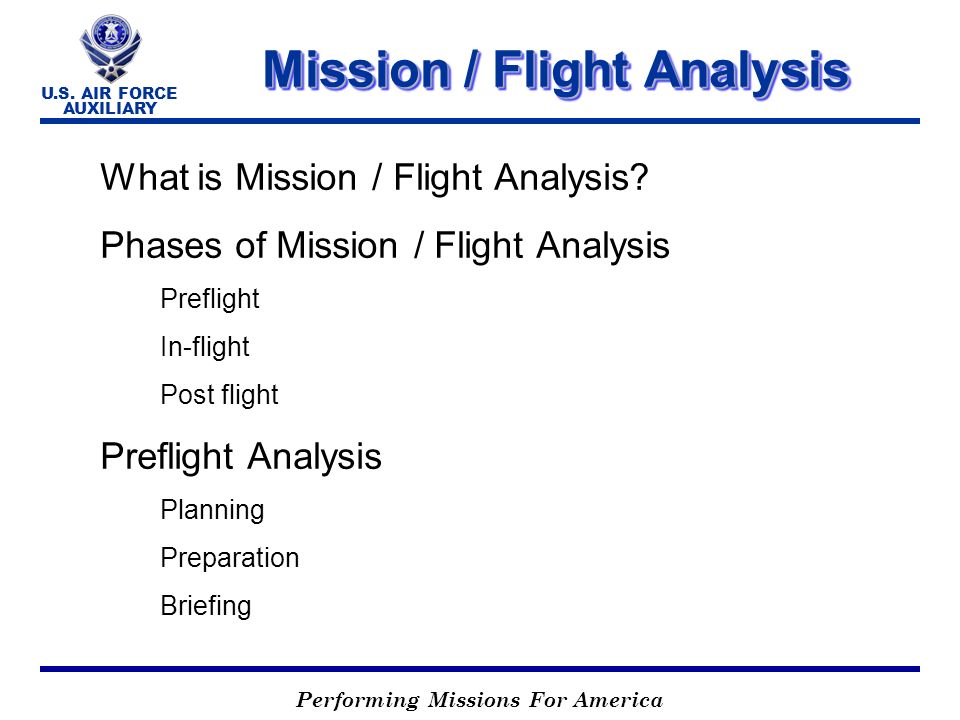 U.S. AIR FORCE AUXILIARY

Mission / Flight Analysis

What is Mission / Flight Analysis?

Phases of Mission / Flight Analysis

Preflight

In-flight

Post flight

Preflight Analysis

Planning

Preparation

Briefing

Performing Missions For America